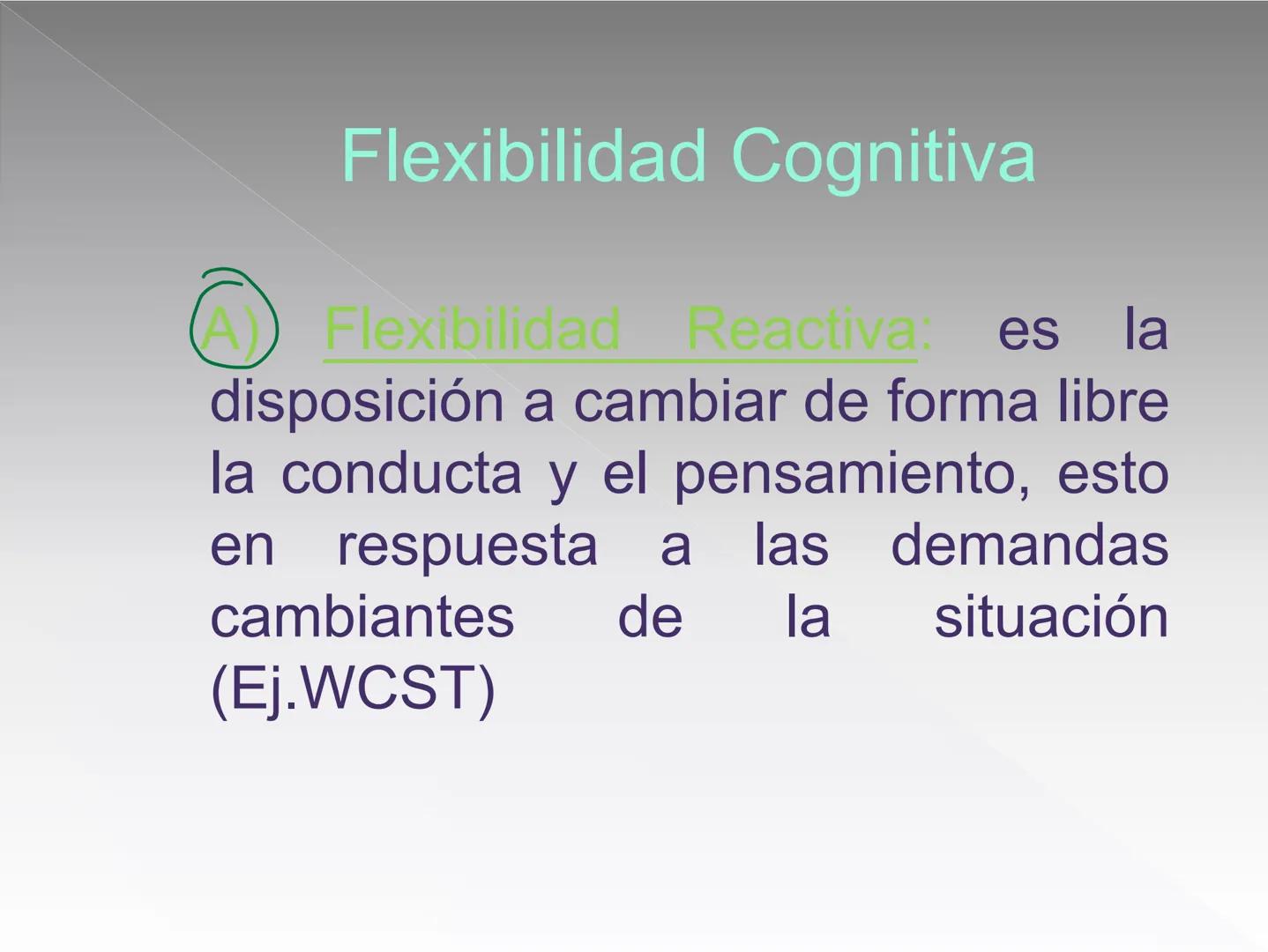 Flexibilidad Cognitiva

A) Flexibilidad Reactiva: es la disposición a cambiar de forma libre la conducta y el pensamiento, esto en respuesta a las demandas cambiantes de la situación (Ej.WCST)